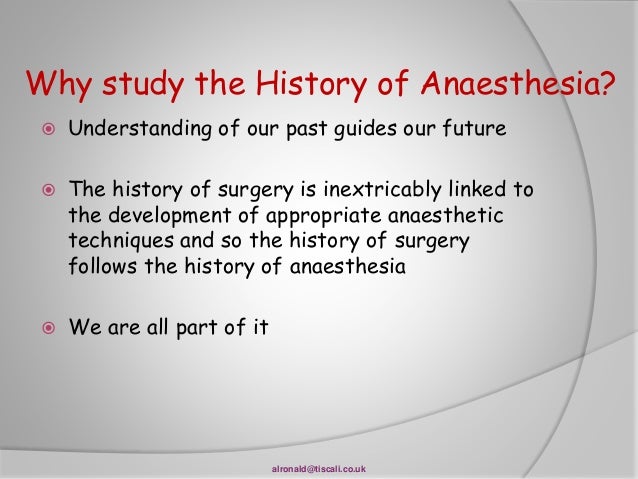 Why study the History of Anaesthesia?

Understanding of our past guides our future

The history of surgery is inextricably linked to the development of appropriate anaesthetic techniques and so the history of surgery follows the history of anaesthesia

We are all part of it

alronald@tiscali.co.uk